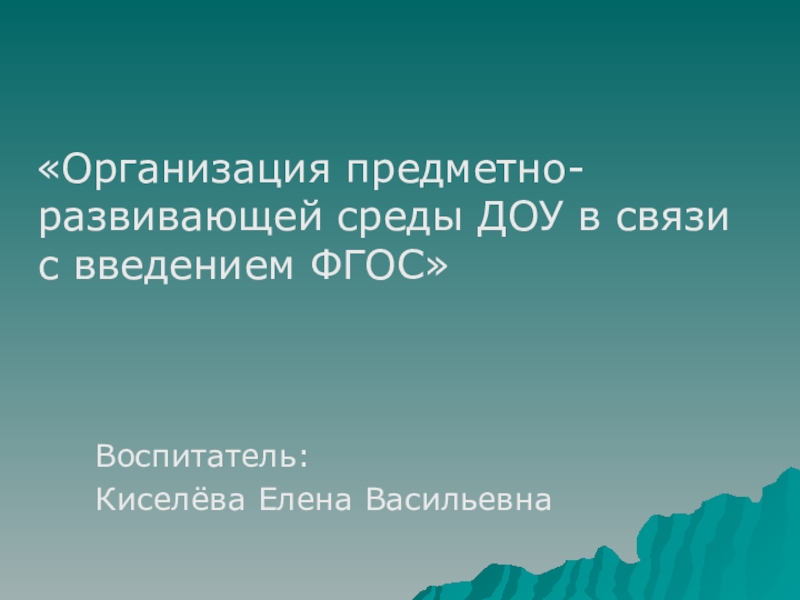 «Организация предметно-развивающей среды ДОУ в связи с введением ФГОС»

Воспитатель:
Киселёва Елена Васильевна